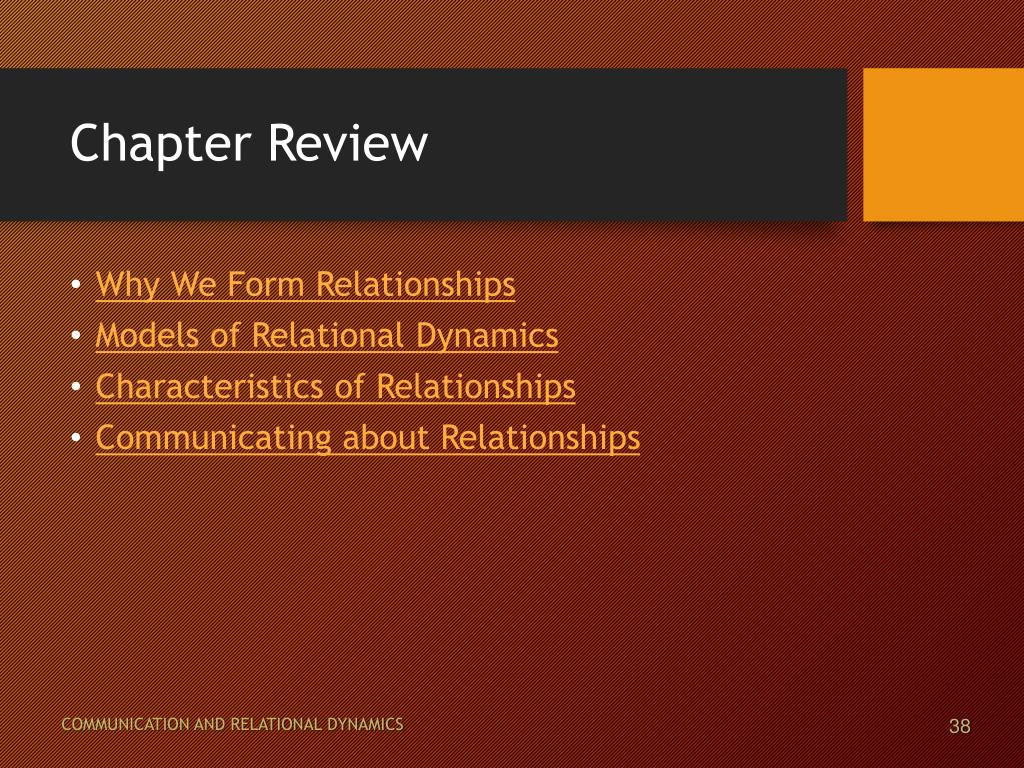 Chapter Review

• Why We Form Relationships
• Models of Relational Dynamics
• Characteristics of Relationships
• Communicating about Relationships

COMMUNICATION AND RELATIONAL DYNAMICS

38